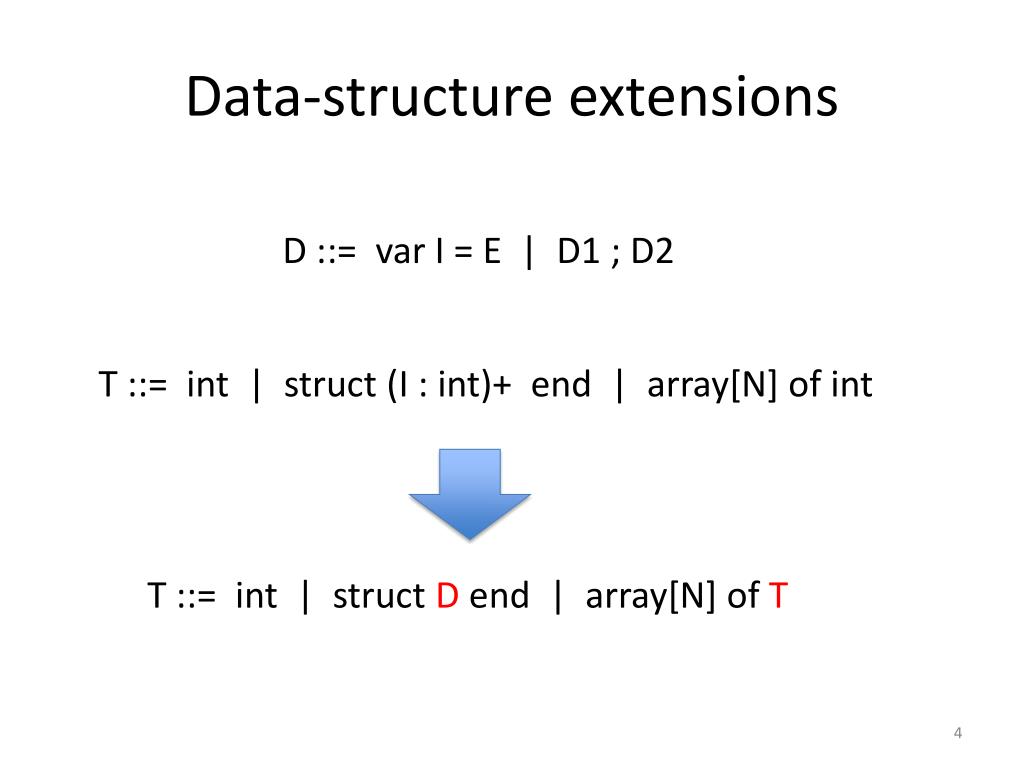 Data-structure extensions

D ::= var I = E | D1 ; D2

T ::= int | struct (I : int)+ end | array[N] of int

T ::= int | struct D end | array[N] of T

4